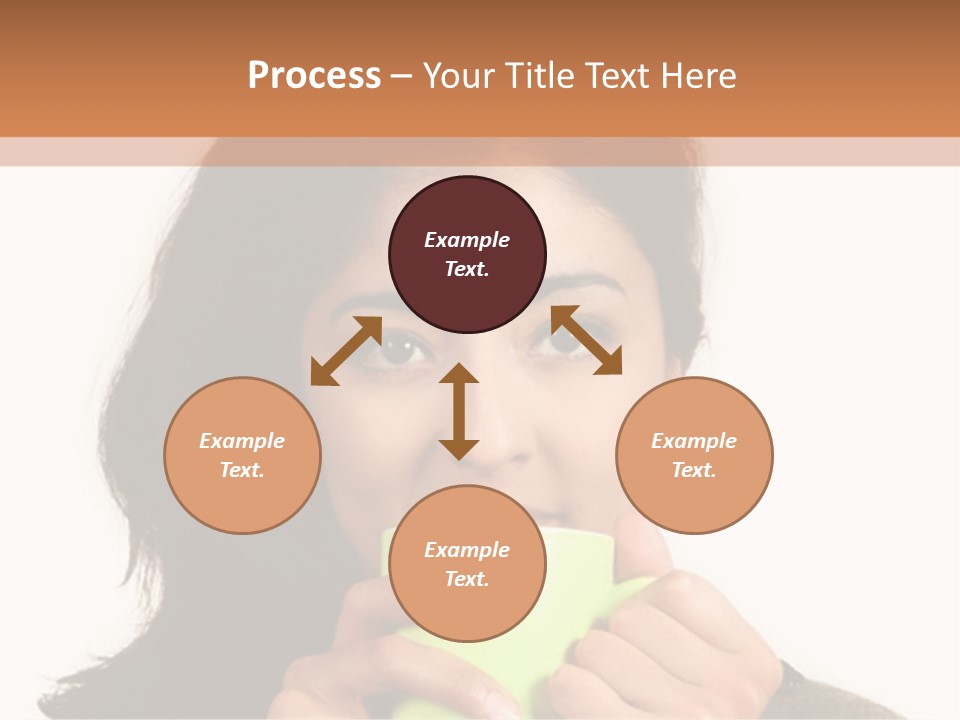 Process – Your Title Text Here

Example Text.

Example Text.

Example Text.

Example Text.